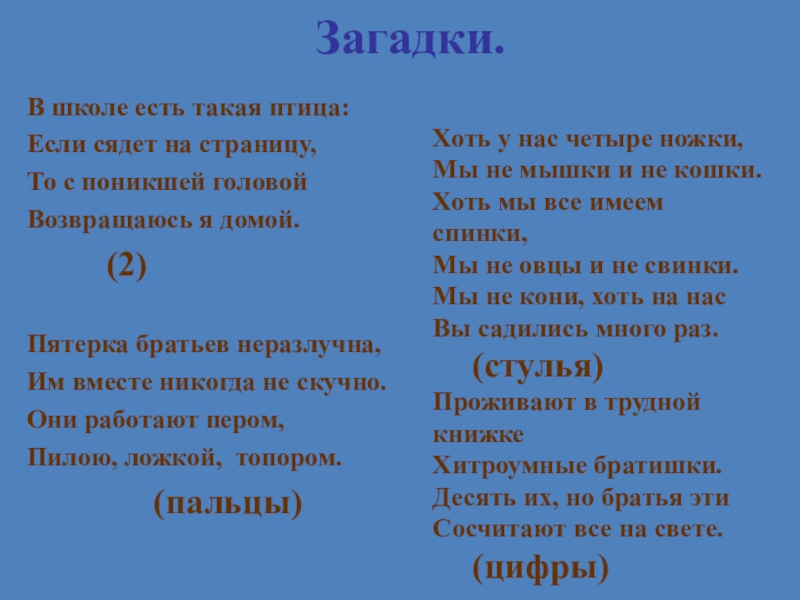 Загадки.

В школе есть такая птица:
Если сядет на страницу,
То с поникшей головой
Возвращаюсь я домой.

(2)

Пятерка братьев неразлучна,
Им вместе никогда не скучно.
Они работают пером,
Пилою, ложкой, топором.

(пальцы)

Хоть у нас четыре ножки,
Мы не мышки и не кошки.
Хоть мы все имеем спинки,
Мы не овцы и не свинки.
Мы не кони, хоть на нас
Вы садились много раз.

(стулья)

Проживают в трудной книжке
Хитроумные братишки.
Десять их, но братья эти
Сосчитают все на свете.

(цифры)